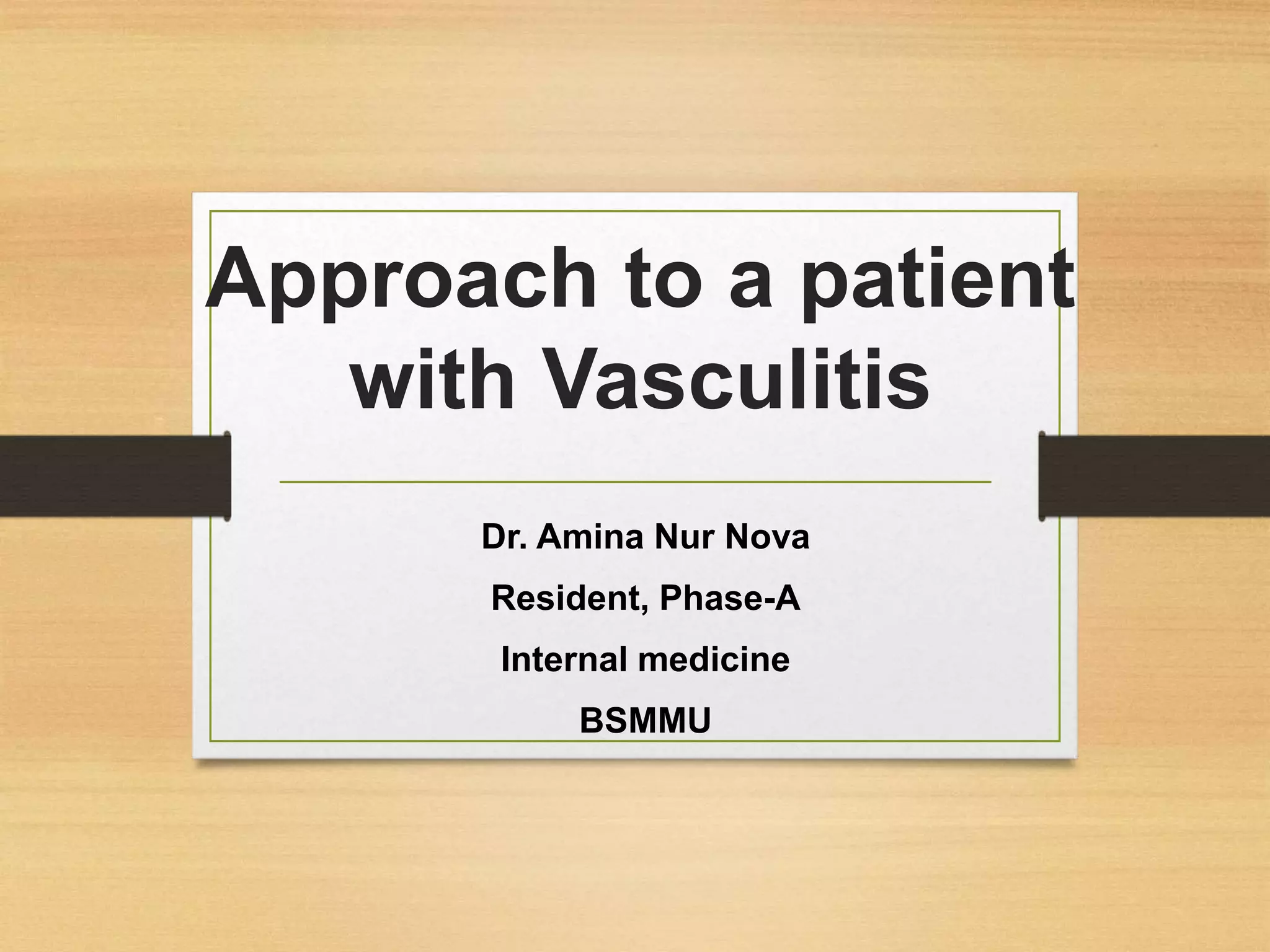 Approach to a patient with Vasculitis

Dr. Amina Nur Nova

Resident, Phase-A

Internal medicine

BSMMU